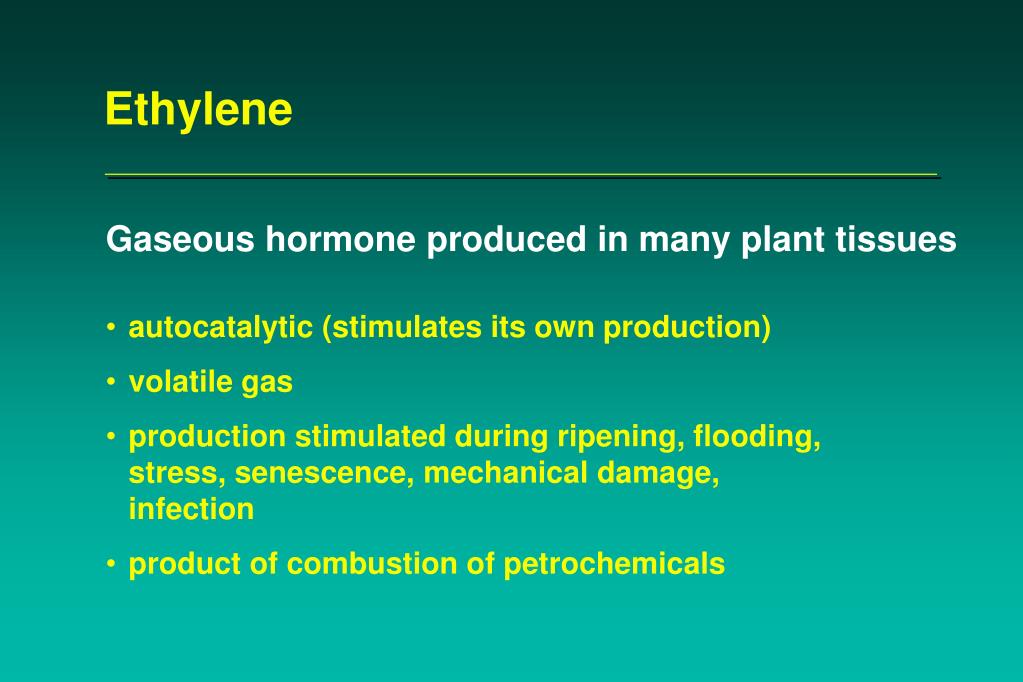 Ethylene

Gaseous hormone produced in many plant tissues

• autocatalytic (stimulates its own production)

• volatile gas

• production stimulated during ripening, flooding, stress, senescence, mechanical damage, infection

• product of combustion of petrochemicals